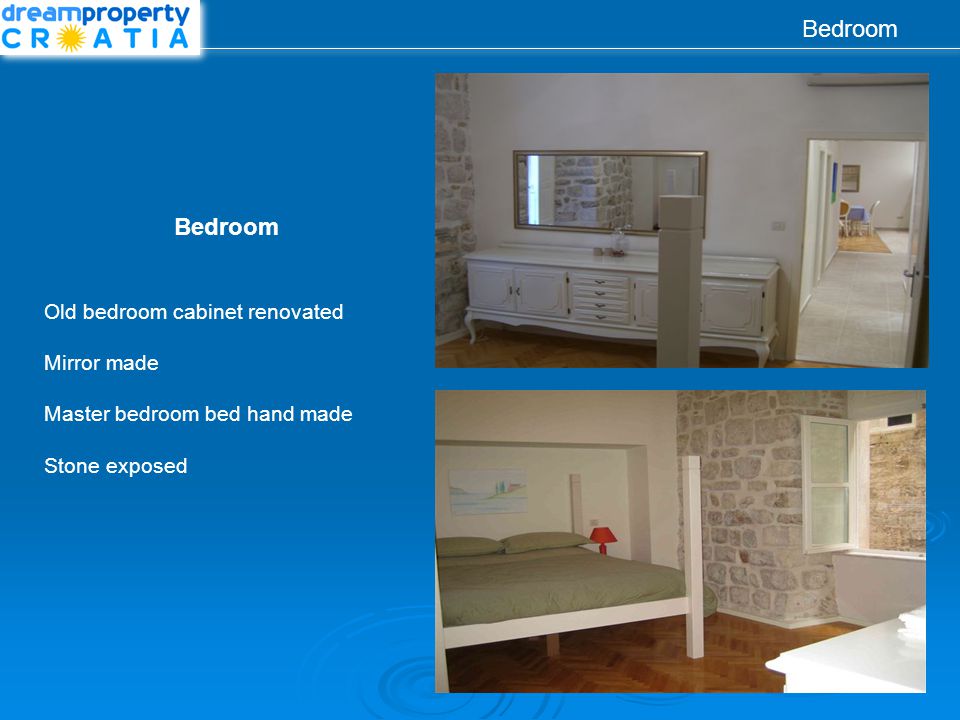 dreamproperty
CROATIA

Bedroom

Bedroom

Old bedroom cabinet renovated

Mirror made

Master bedroom bed hand made

Stone exposed